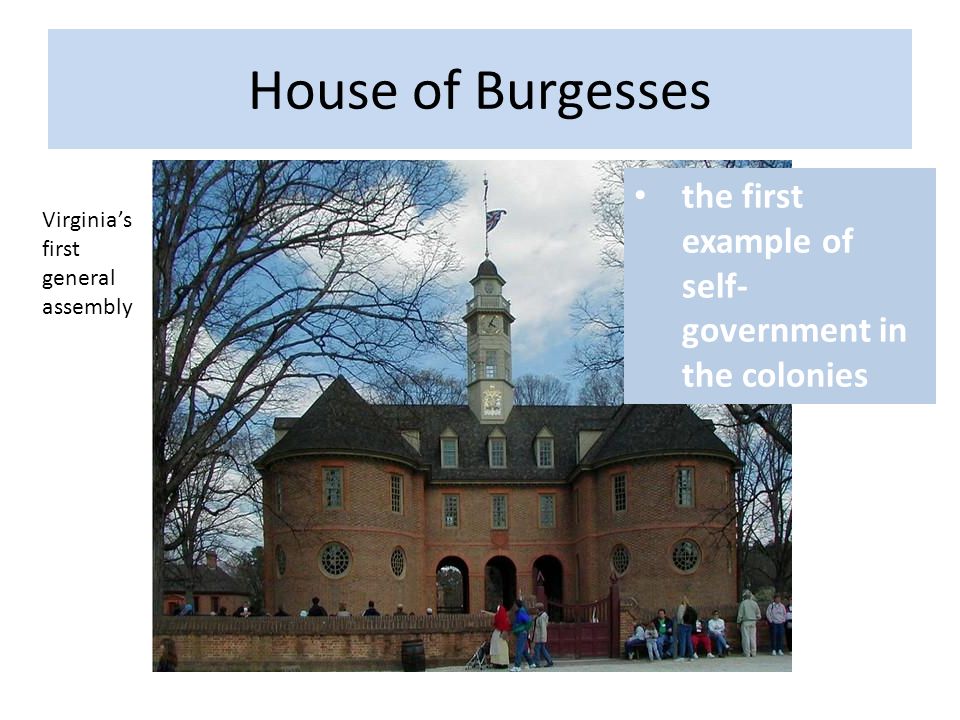 House of Burgesses

Virginia's first general assembly

• the first example of self-government in the colonies